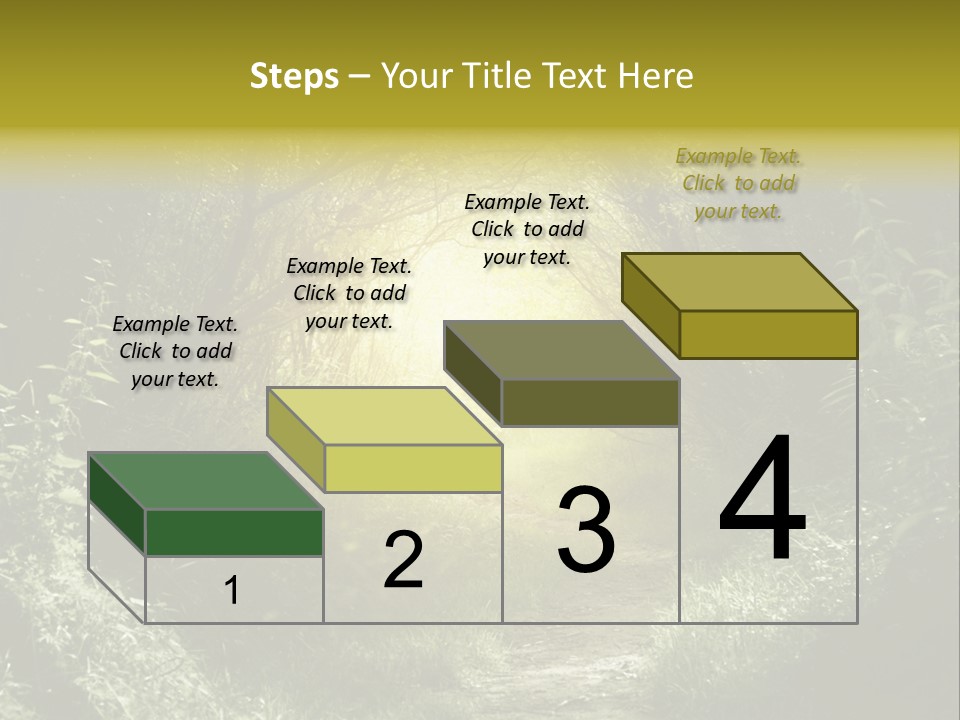 Steps – Your Title Text Here

Example Text. Click to add your text.

Example Text. Click to add your text.

Example Text. Click to add your text.

Example Text. Click to add your text.

1

2

3

4